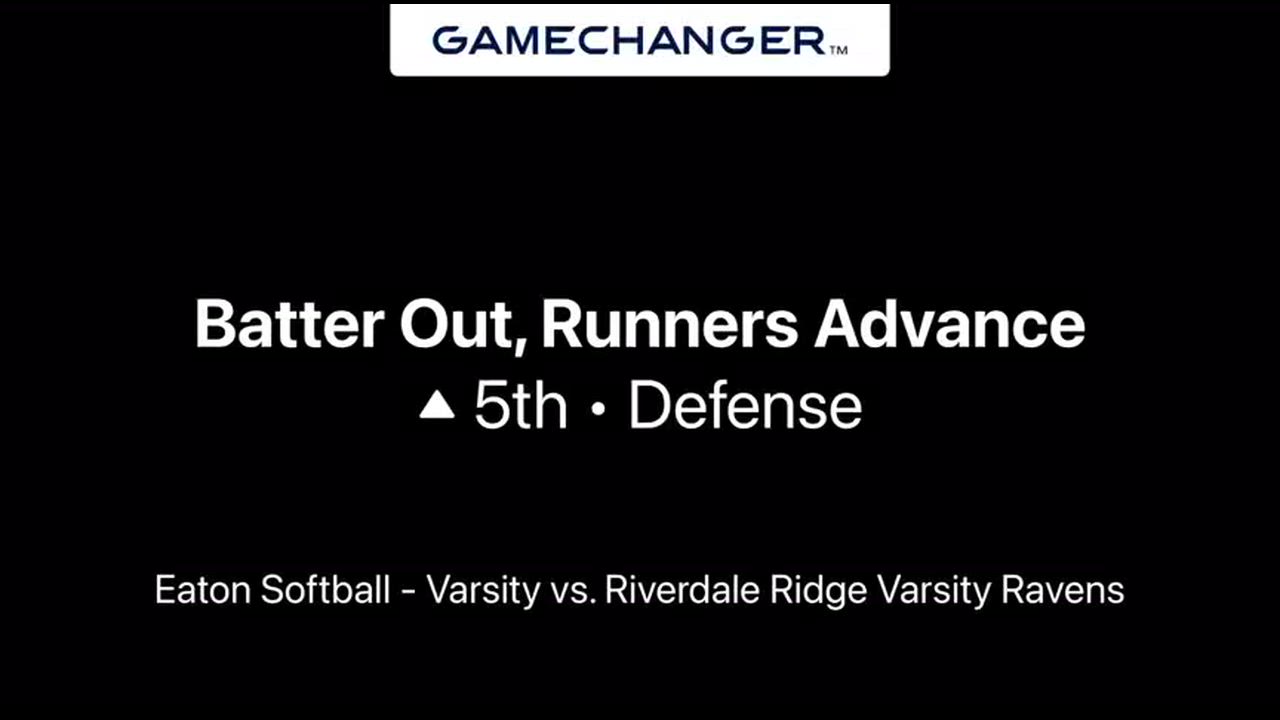 GAMECHANGER™

Batter Out, Runners Advance
▲ 5th • Defense

Eaton Softball - Varsity vs. Riverdale Ridge Varsity Ravens